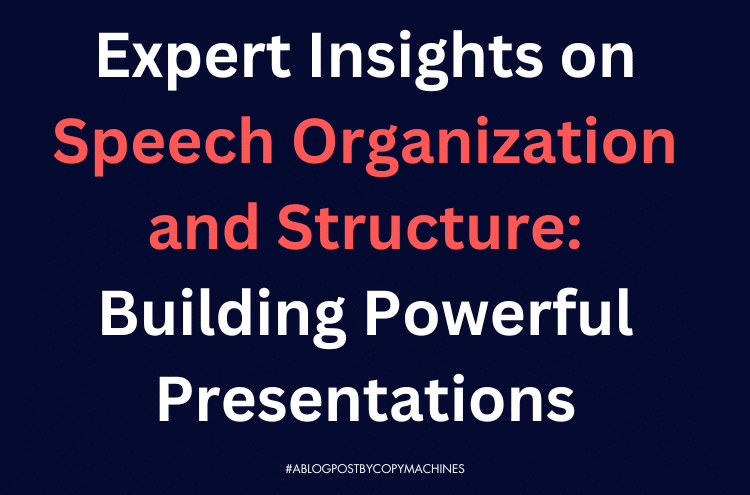 Expert Insights on Speech Organization and Structure: Building Powerful Presentations

#ABLOGPOSTBYCOPYMACHINES